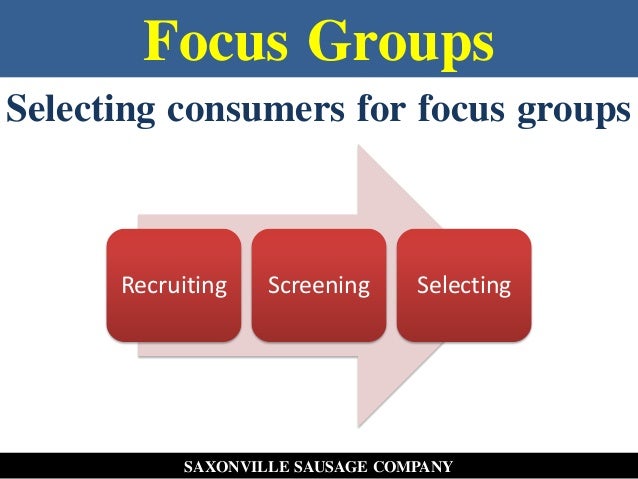 Focus Groups

Selecting consumers for focus groups

Recruiting

Screening

Selecting

SAXONVILLE SAUSAGE COMPANY